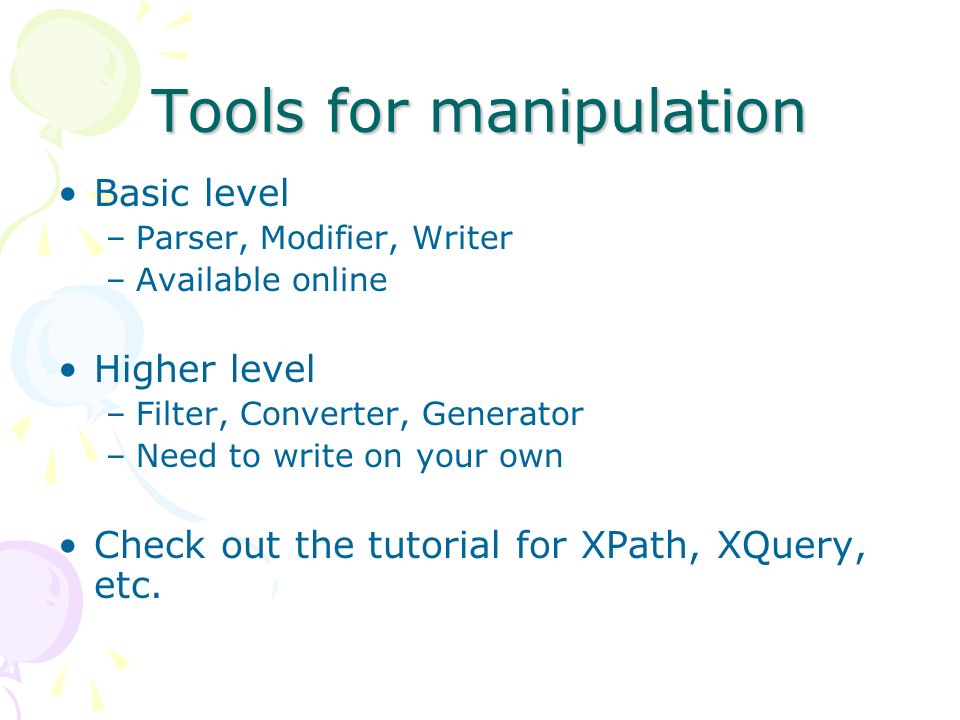 Tools for manipulation

• Basic level
  – Parser, Modifier, Writer
  – Available online

• Higher level
  – Filter, Converter, Generator
  – Need to write on your own

• Check out the tutorial for XPath, XQuery, etc.